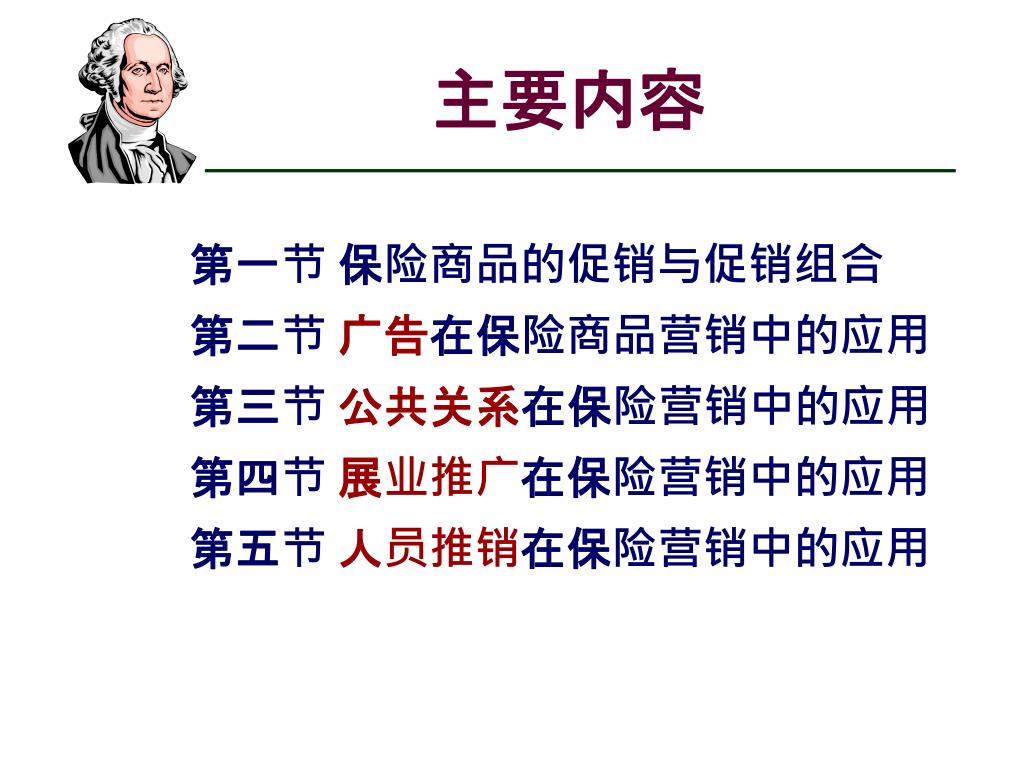 主要内容

第一节 保险商品的促销与促销组合
第二节 广告在保险商品营销中的应用
第三节 公共关系在保险营销中的应用
第四节 展业推广在保险营销中的应用
第五节 人员推销在保险营销中的应用